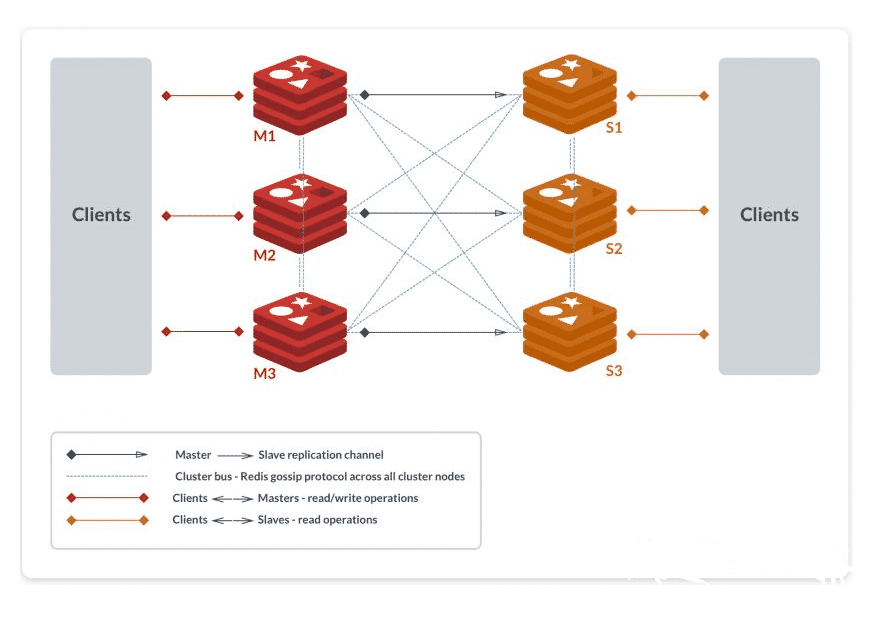 Clients

M1

M2

M3

S1

S2

S3

Clients

Master ⟶ Slave replication channel

Cluster bus - Redis gossip protocol across all cluster nodes

Clients ⟷ Masters - read/write operations

Clients ⟷ Slaves - read operations